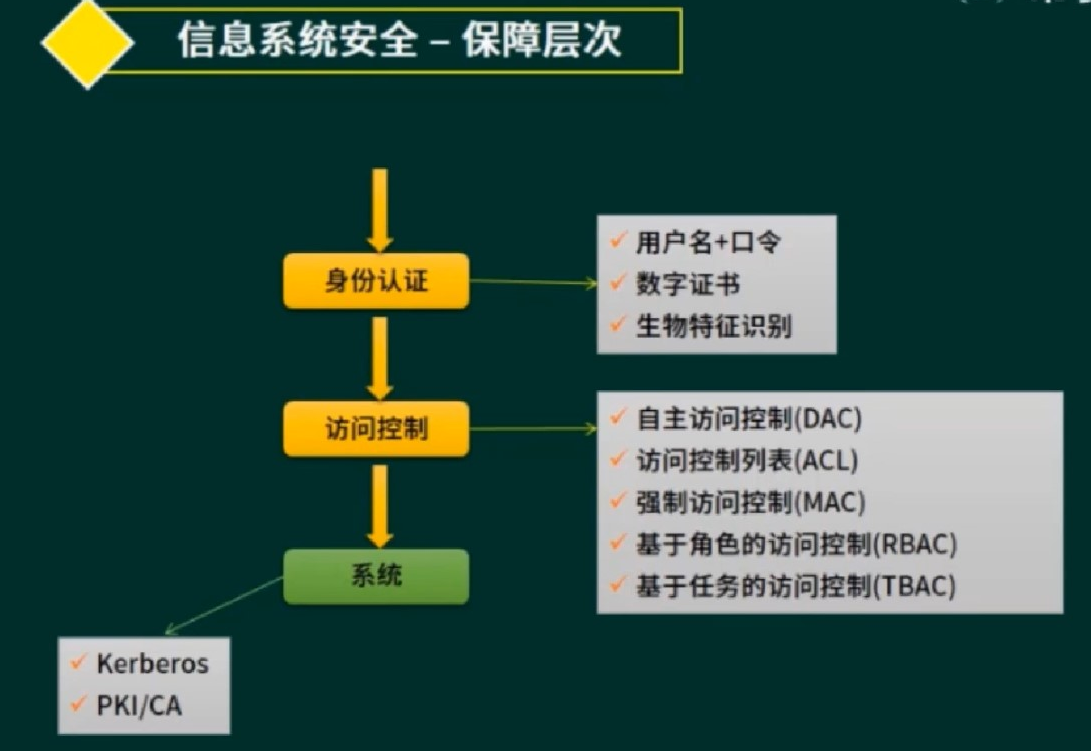 信息系统安全 – 保障层次

身份认证

✓ 用户名+口令
✓ 数字证书
✓ 生物特征识别

访问控制

✓ 自主访问控制(DAC)
✓ 访问控制列表(ACL)
✓ 强制访问控制(MAC)
✓ 基于角色的访问控制(RBAC)
✓ 基于任务的访问控制(TBAC)

系统

✓ Kerberos
✓ PKI/CA